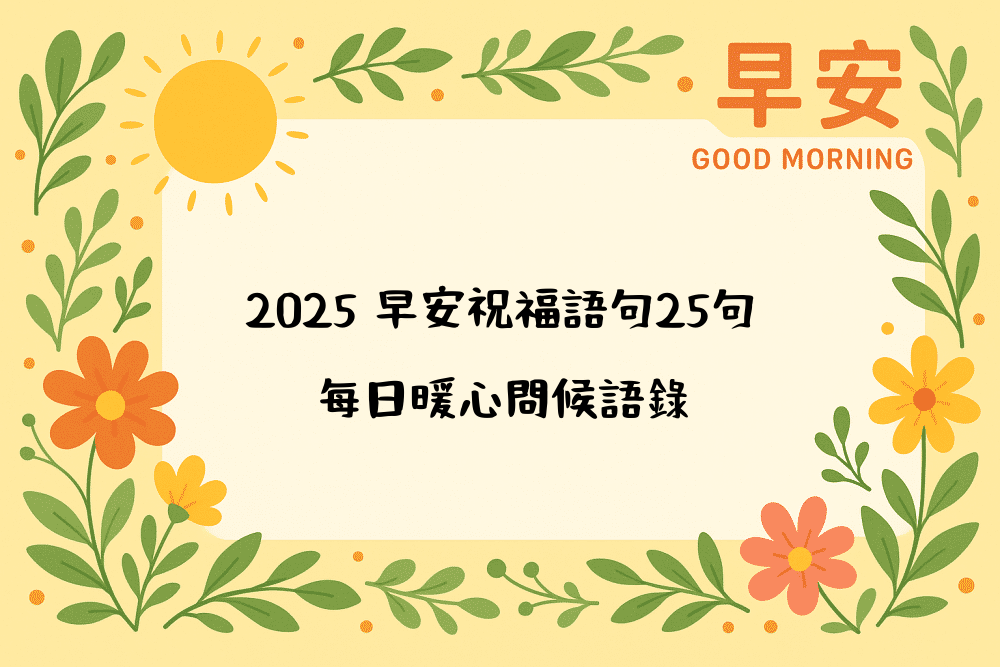 早安
GOOD MORNING

2025 早安祝福語句25句

每日暖心問候語錄